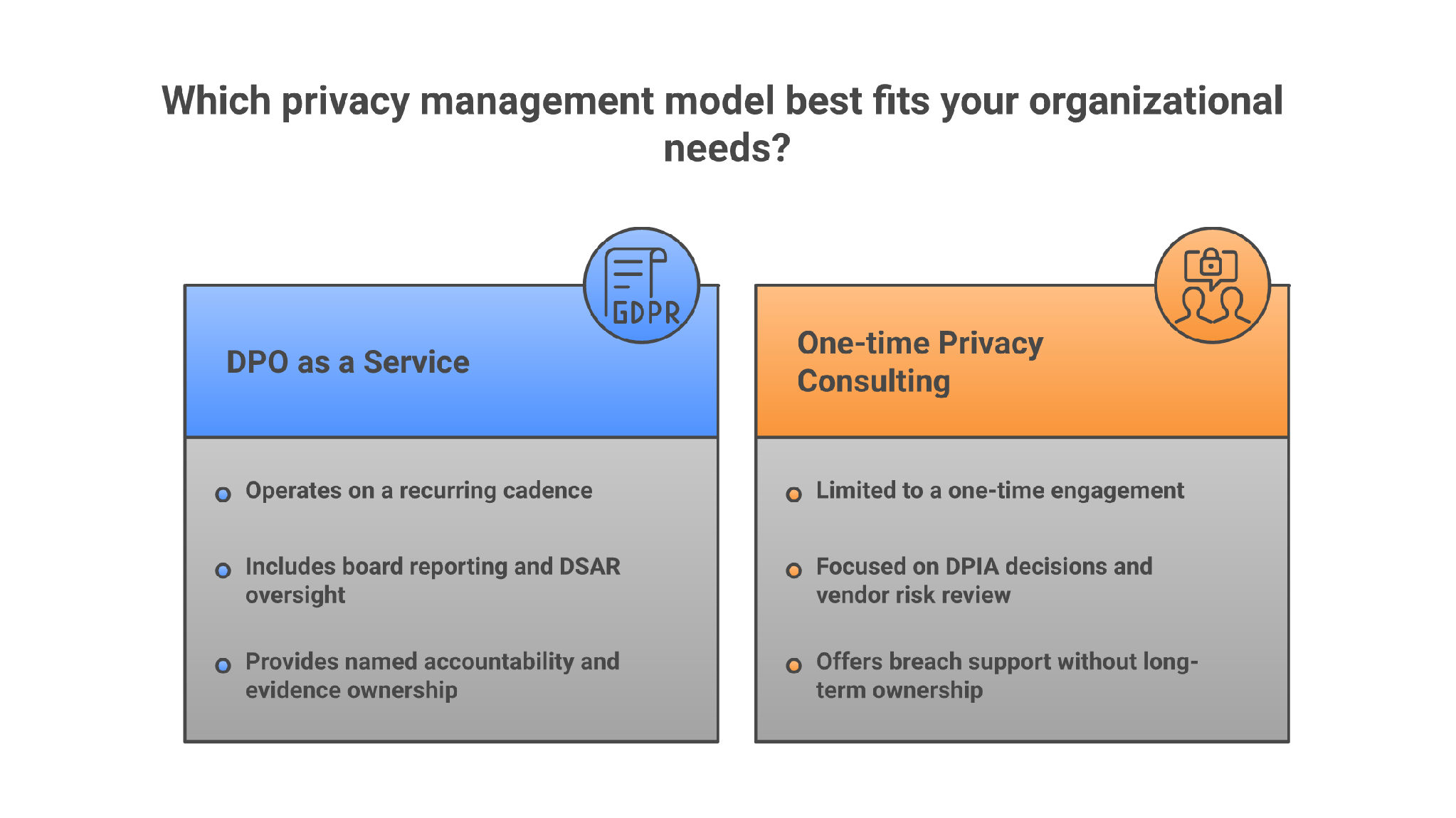 Which privacy management model best fits your organizational needs?

GDPR

DPO as a Service

Operates on a recurring cadence

Includes board reporting and DSAR oversight

Provides named accountability and evidence ownership

One-time Privacy Consulting

Limited to a one-time engagement

Focused on DPIA decisions and vendor risk review

Offers breach support without long-term ownership